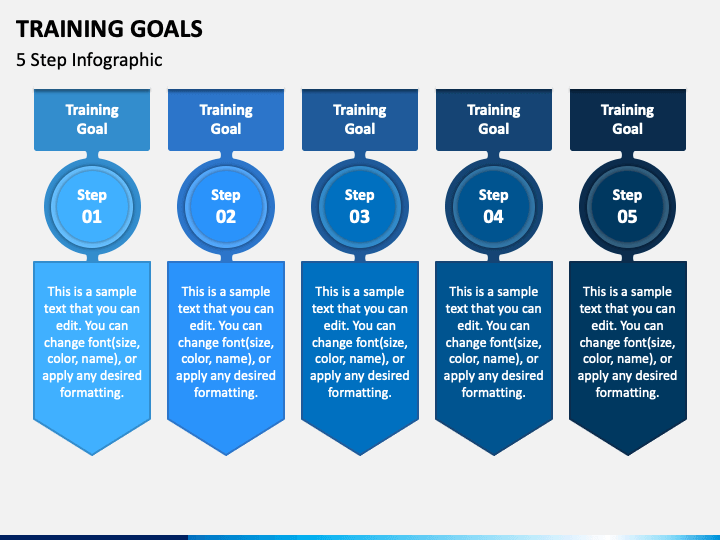 TRAINING GOALS

5 Step Infographic

Training Goal

Step 01

This is a sample text that you can edit. You can change font(size, color, name), or apply any desired formatting.

Training Goal

Step 02

This is a sample text that you can edit. You can change font(size, color, name), or apply any desired formatting.

Training Goal

Step 03

This is a sample text that you can edit. You can change font(size, color, name), or apply any desired formatting.

Training Goal

Step 04

This is a sample text that you can edit. You can change font(size, color, name), or apply any desired formatting.

Training Goal

Step 05

This is a sample text that you can edit. You can change font(size, color, name), or apply any desired formatting.